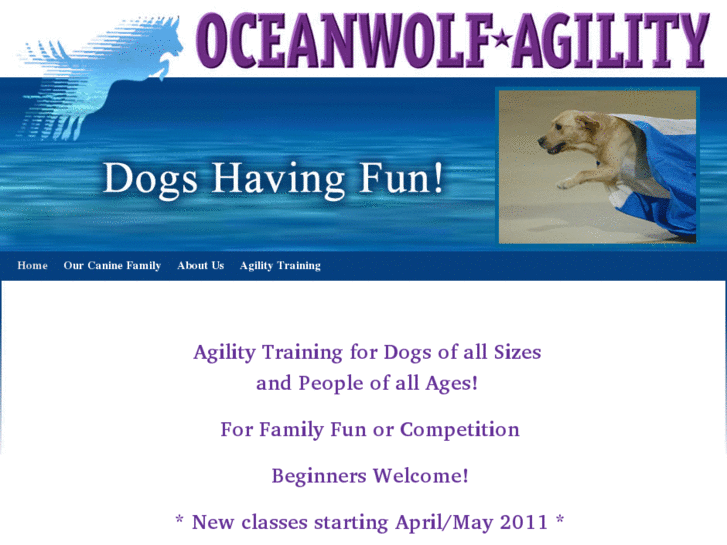 OCEANWOLF★AGILITY

Dogs Having Fun!

Home Our Canine Family About Us Agility Training

Agility Training for Dogs of all Sizes
and People of all Ages!

For Family Fun or Competition

Beginners Welcome!

* New classes starting April/May 2011 *